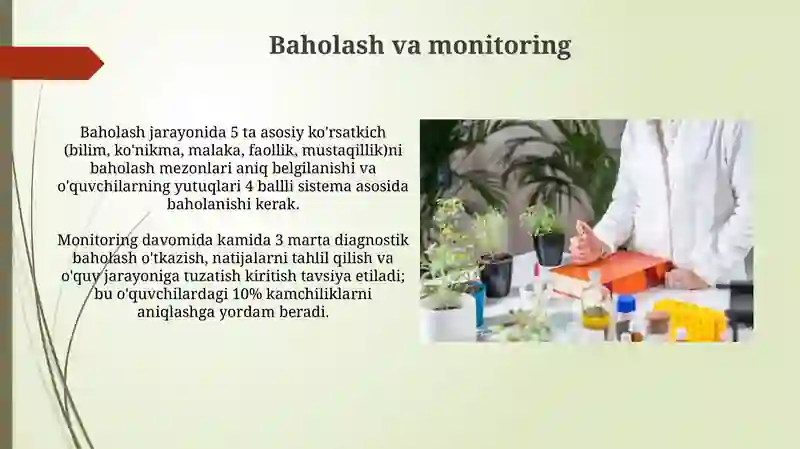 Baholash va monitoring

Baholash jarayonida 5 ta asosiy ko'rsatkich (bilim, ko'nikma, malaka, faollik, mustaqillik)ni baholash mezonlari aniq belgilanishi va o'quvchilarning yutuqlari 4 ballli sistema asosida baholanishi kerak.

Monitoring davomida kamida 3 marta diagnostik baholash o'tkazish, natijalarni tahlil qilish va o'quv jarayoniga tuzatish kiritish tavsiya etiladi; bu o'quvchilardagi 10% kamchiliklarni aniqlashga yordam beradi.